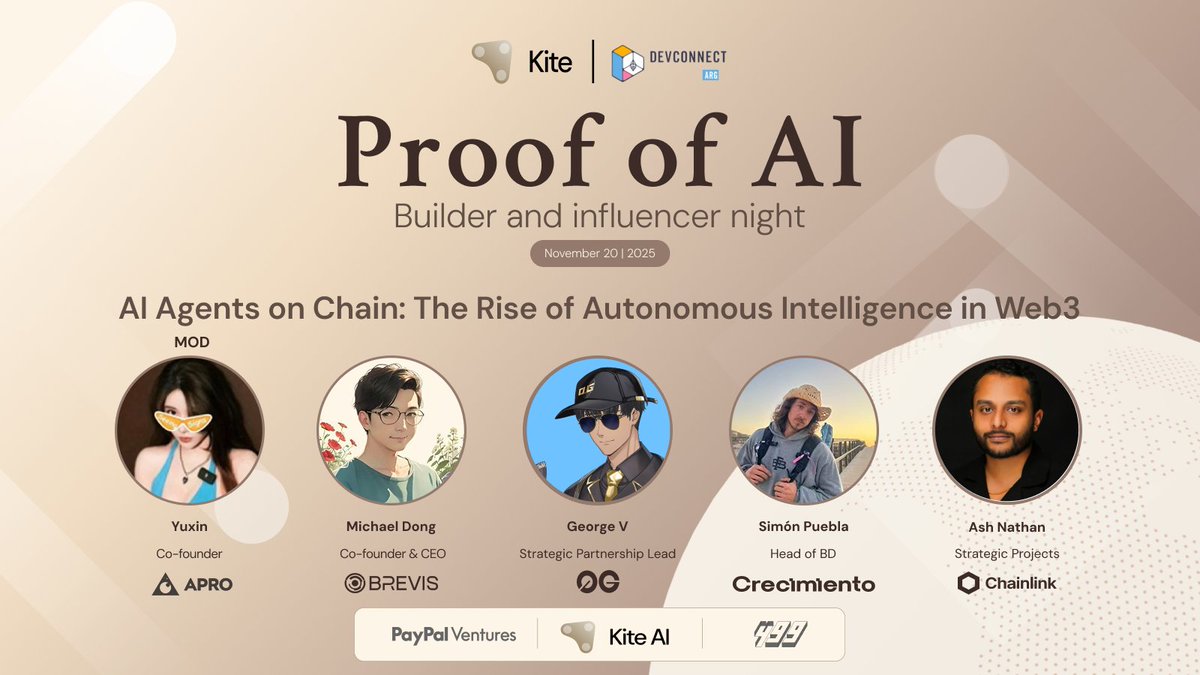 Kite | DEVCONNECT ARG

Proof of AI

Builder and influencer night

November 20 | 2025

AI Agents on Chain: The Rise of Autonomous Intelligence in Web3

MOD

Yuxin
Co-founder
APRO

Michael Dong
Co-founder & CEO
BREVIS

George V
Strategic Partnership Lead
0G

Simón Puebla
Head of BD
Crecimiento

Ash Nathan
Strategic Projects
Chainlink

PayPal Ventures | Kite AI | 499